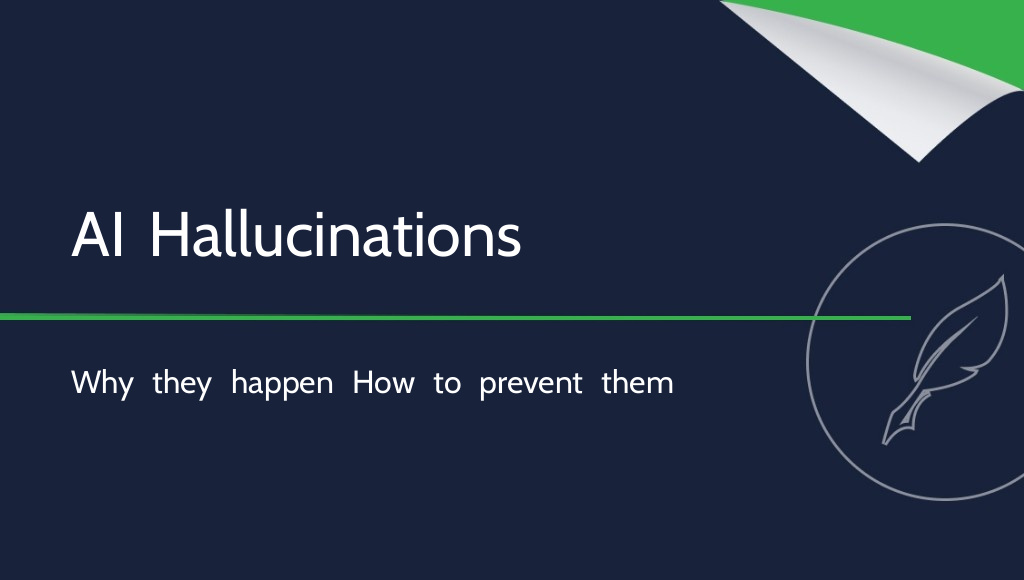 AI Hallucinations

Why they happen How to prevent them